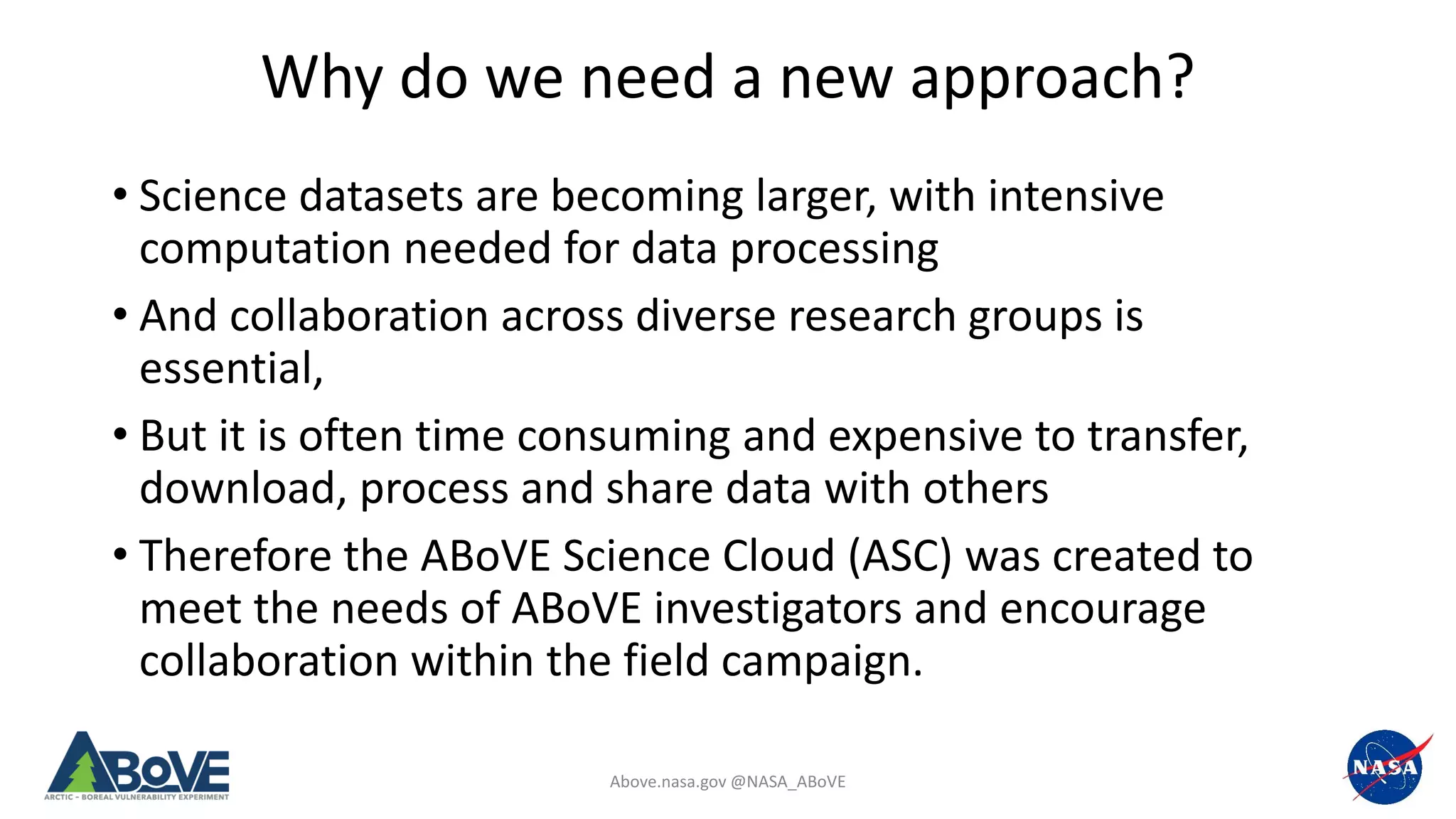 Why do we need a new approach?

• Science datasets are becoming larger, with intensive computation needed for data processing

• And collaboration across diverse research groups is essential,

• But it is often time consuming and expensive to transfer, download, process and share data with others

• Therefore the ABoVE Science Cloud (ASC) was created to meet the needs of ABoVE investigators and encourage collaboration within the field campaign.

ABoVE
ARCTIC - BOREAL VULNERABILITY EXPERIMENT

Above.nasa.gov @NASA_ABoVE

NASA